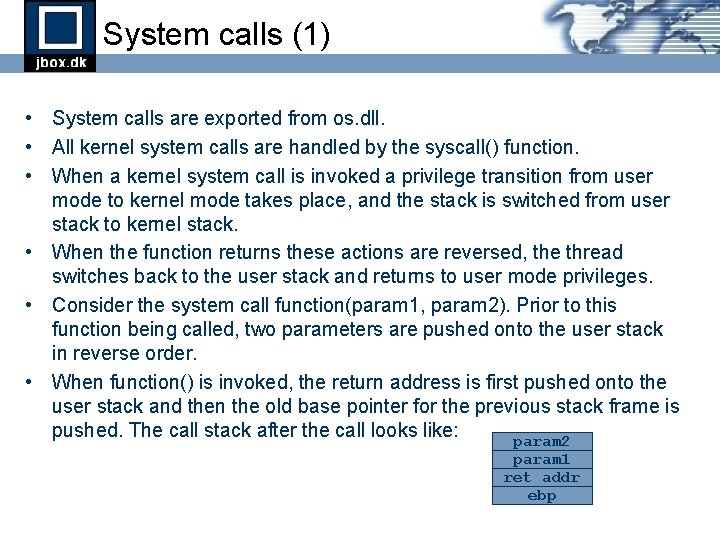 jbox.dk

System calls (1)

• System calls are exported from os.dll.
• All kernel system calls are handled by the syscall() function.
• When a kernel system call is invoked a privilege transition from user mode to kernel mode takes place, and the stack is switched from user stack to kernel stack.
• When the function returns these actions are reversed, the thread switches back to the user stack and returns to user mode privileges.
• Consider the system call function(param1, param2). Prior to this function being called, two parameters are pushed onto the user stack in reverse order.
• When function() is invoked, the return address is first pushed onto the user stack and then the old base pointer for the previous stack frame is pushed. The call stack after the call looks like:

| param2 |
|---|
| param1 |
| ret addr |
| ebp |